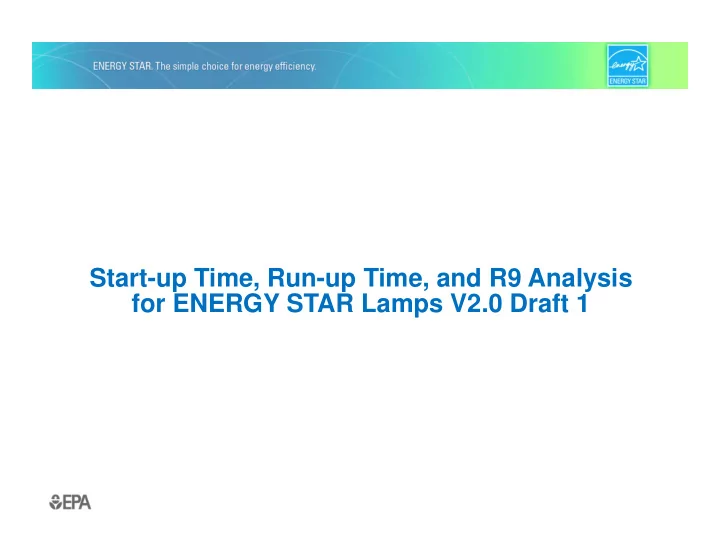 ENERGY STAR. The simple choice for energy efficiency.

energy
ENERGY STAR

Start-up Time, Run-up Time, and R9 Analysis for ENERGY STAR Lamps V2.0 Draft 1

EPA